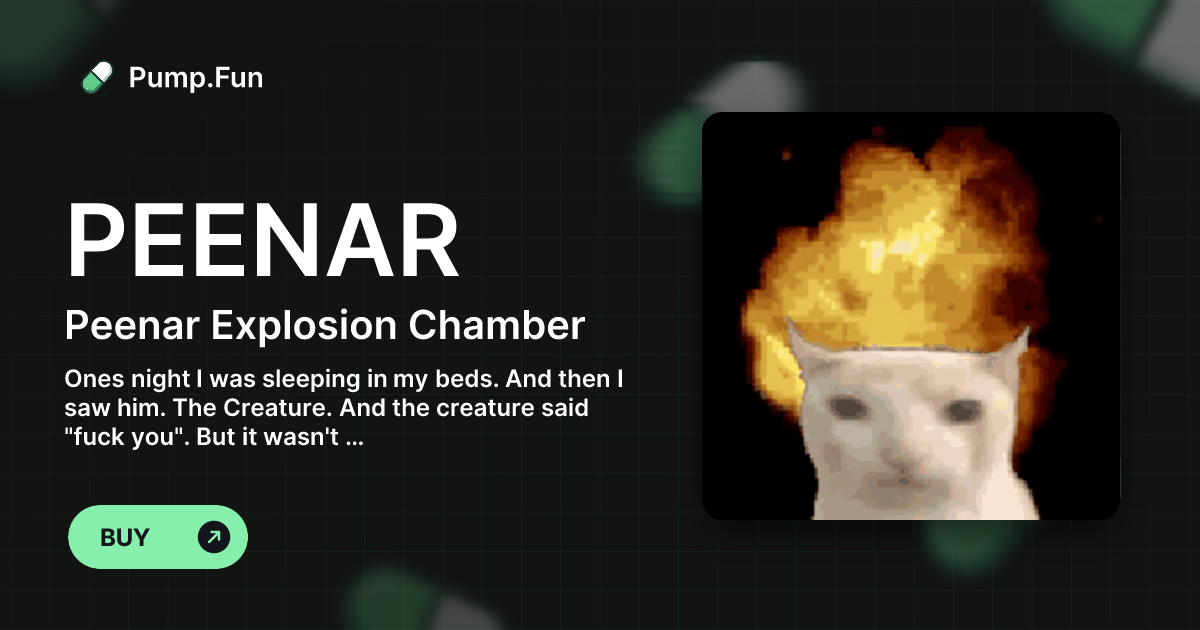 Pump.Fun

PEENAR

Peenar Explosion Chamber

Ones night I was sleeping in my beds. And then I saw him. The Creature. And the creature said "fuck you". But it wasn't ...

BUY